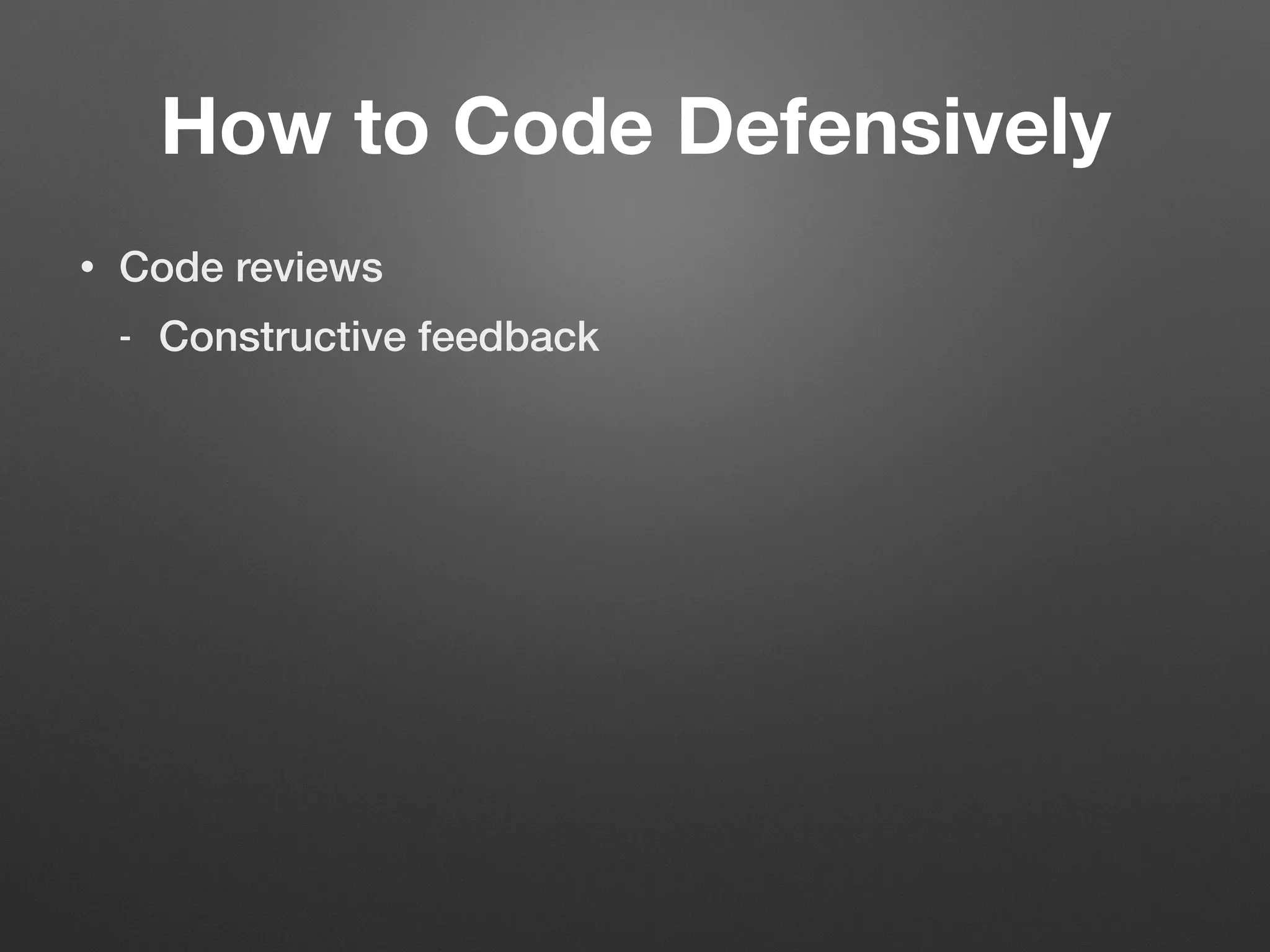 How to Code Defensively

• Code reviews

- Constructive feedback